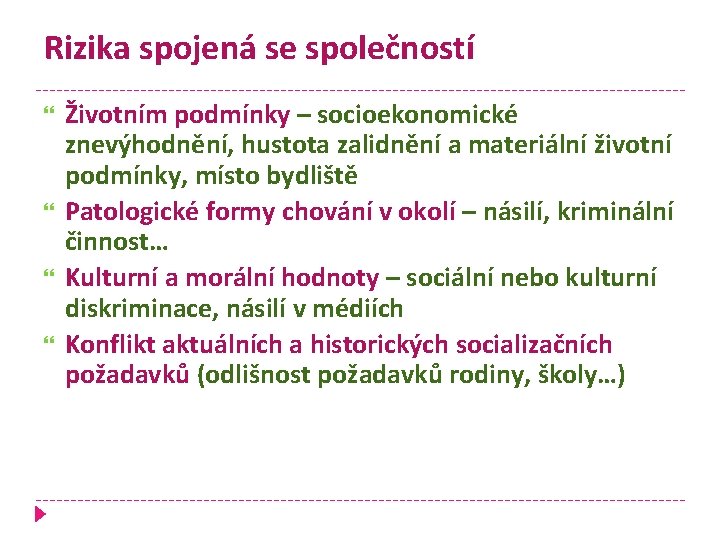 Rizika spojená se společností

Životním podmínky – socioekonomické znevýhodnění, hustota zalidnění a materiální životní podmínky, místo bydliště

Patologické formy chování v okolí – násilí, kriminální činnost…

Kulturní a morální hodnoty – sociální nebo kulturní diskriminace, násilí v médiích

Konflikt aktuálních a historických socializačních požadavků (odlišnost požadavků rodiny, školy…)